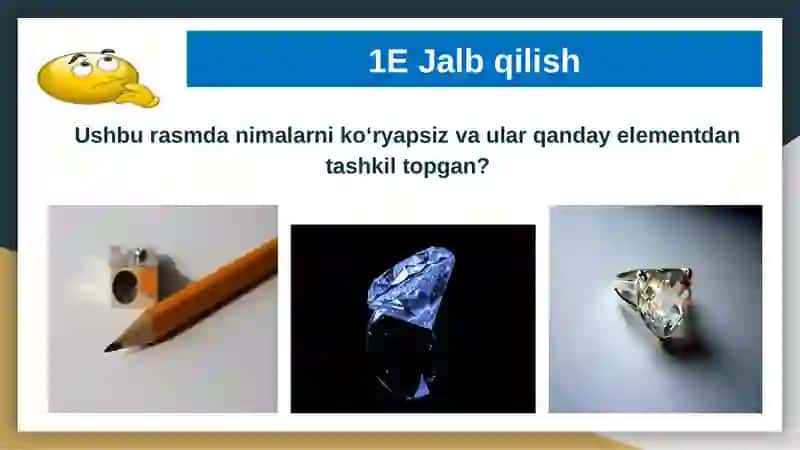 1E Jalb qilish

Ushbu rasmda nimalarni ko‘ryapsiz va ular qanday elementdan tashkil topgan?